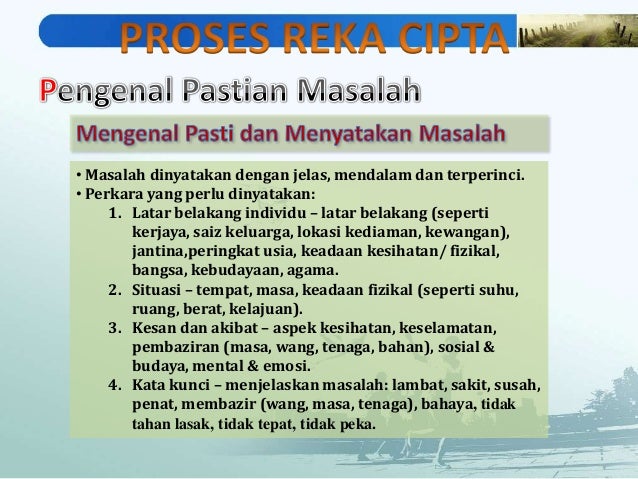 PROSES REKA CIPTA

Pengenal Pastian Masalah

Mengenal Pasti dan Menyatakan Masalah

• Masalah dinyatakan dengan jelas, mendalam dan terperinci.
• Perkara yang perlu dinyatakan:
1. Latar belakang individu – latar belakang (seperti kerjaya, saiz keluarga, lokasi kediaman, kewangan), jantina,peringkat usia, keadaan kesihatan/ fizikal, bangsa, kebudayaan, agama.
2. Situasi – tempat, masa, keadaan fizikal (seperti suhu, ruang, berat, kelajuan).
3. Kesan dan akibat – aspek kesihatan, keselamatan, pembaziran (masa, wang, tenaga, bahan), sosial & budaya, mental & emosi.
4. Kata kunci – menjelaskan masalah: lambat, sakit, susah, penat, membazir (wang, masa, tenaga), bahaya, tidak tahan lasak, tidak tepat, tidak peka.